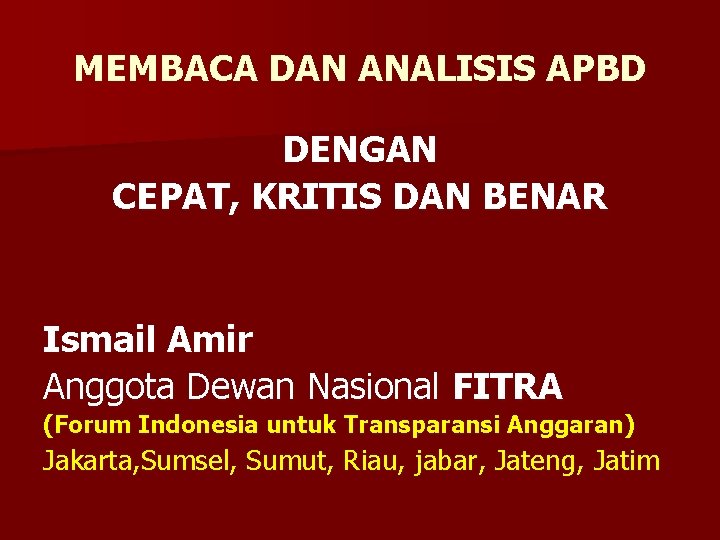 MEMBACA DAN ANALISIS APBD

DENGAN
CEPAT, KRITIS DAN BENAR

Ismail Amir
Anggota Dewan Nasional FITRA
(Forum Indonesia untuk Transparansi Anggaran)
Jakarta,Sumsel, Sumut, Riau, jabar, Jateng, Jatim